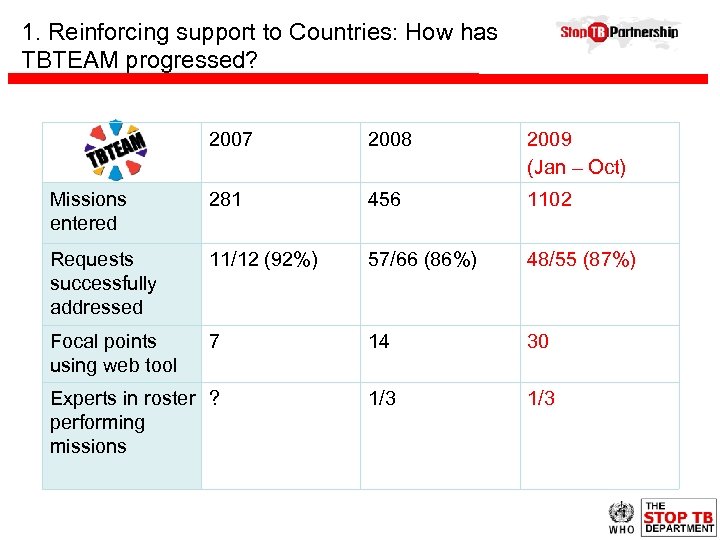 1. Reinforcing support to Countries: How has TBTEAM progressed?

Stop TB Partnership

| TBTEAM | 2007 | 2008 | 2009 (Jan – Oct) |
|---|---|---|---|
| Missions entered | 281 | 456 | 1102 |
| Requests successfully addressed | 11/12 (92%) | 57/66 (86%) | 48/55 (87%) |
| Focal points using web tool | 7 | 14 | 30 |
| Experts in roster performing missions | ? | 1/3 | 1/3 |

WHO

THE STOP TB DEPARTMENT